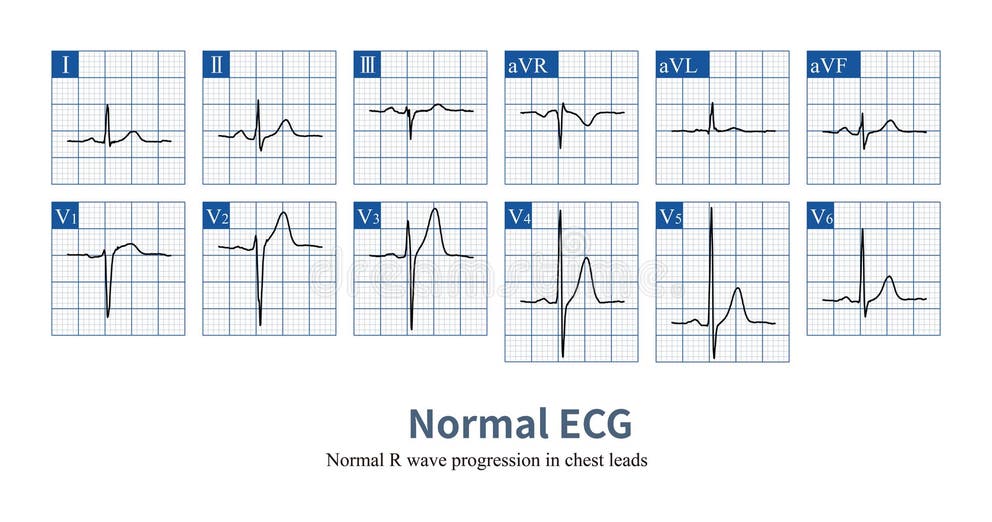 I

II

III

aVR

aVL

aVF

V1

V2

V3

V4

V5

V6

dreamstime

Normal ECG

Normal R wave progression in chest leads